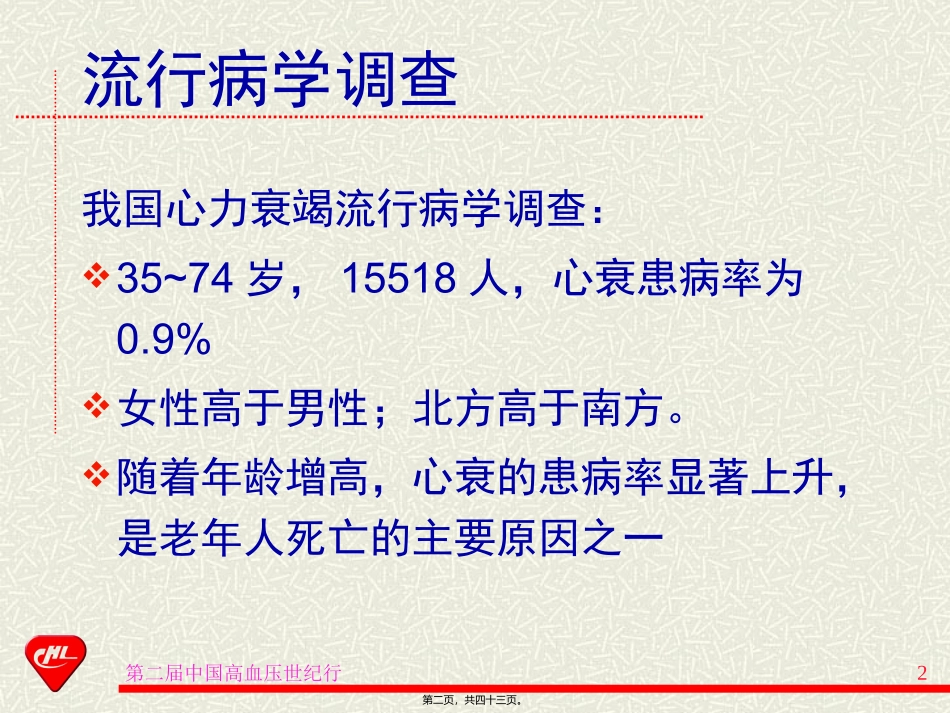 流行病学调查

我国心力衰竭流行病学调查：

❖ 35~74 岁， 15518 人，心衰患病率为 0.9%

❖ 女性高于男性；北方高于南方。

❖ 随着年龄增高，心衰的患病率显著上升，是老年人死亡的主要原因之一

CHL

第二届中国高血压世纪行

2

第二页，共四十三页。